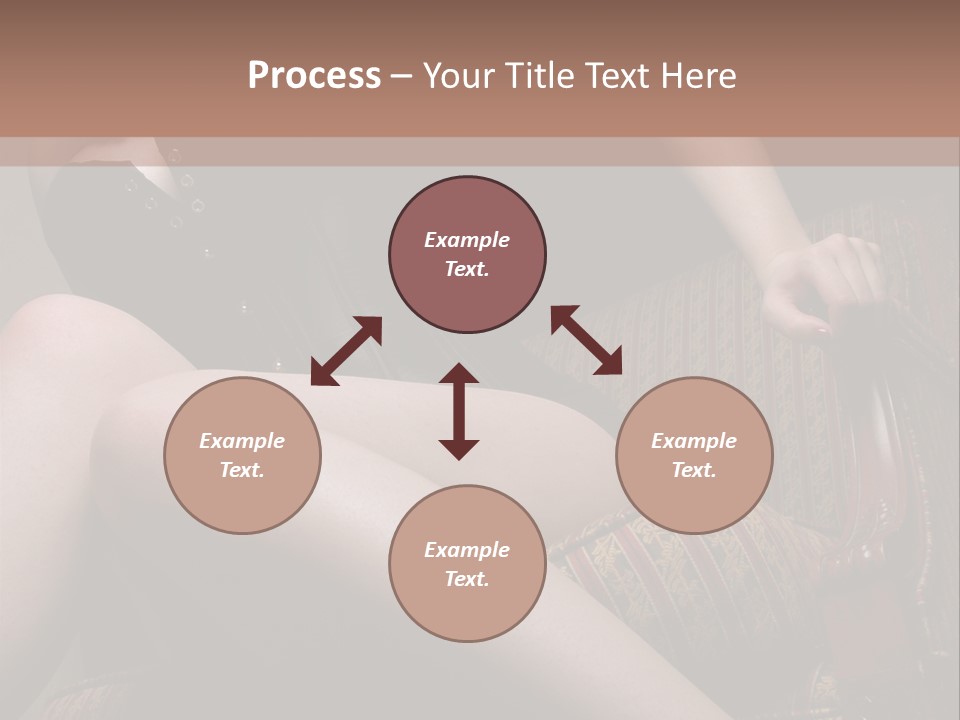 Process – Your Title Text Here

Example Text.

Example Text.

Example Text.

Example Text.